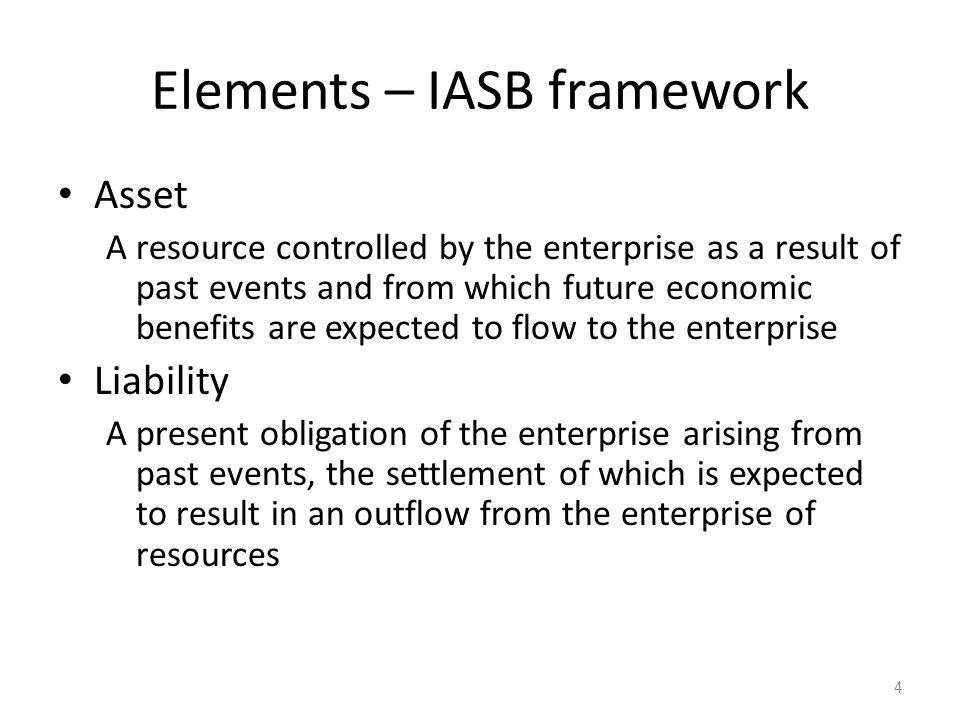 Elements – IASB framework

• Asset

A resource controlled by the enterprise as a result of past events and from which future economic benefits are expected to flow to the enterprise

• Liability

A present obligation of the enterprise arising from past events, the settlement of which is expected to result in an outflow from the enterprise of resources

4